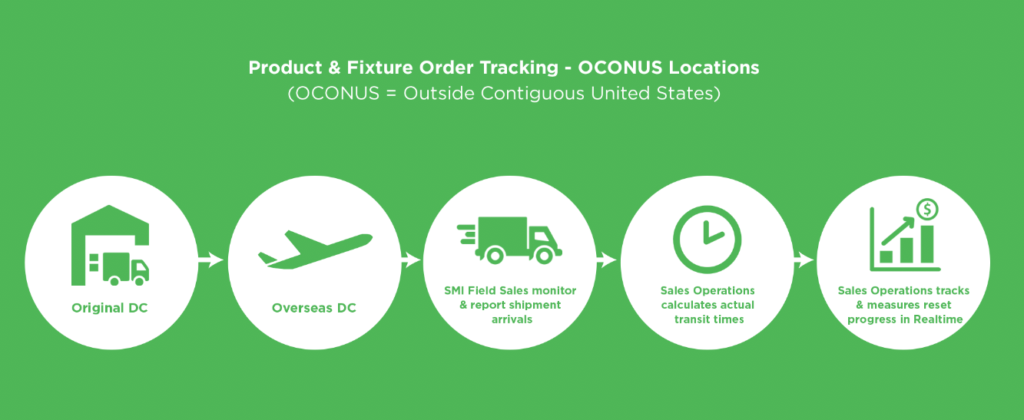 Product & Fixture Order Tracking - OCONUS Locations
(OCONUS = Outside Contiguous United States)

Original DC

Overseas DC

SMI Field Sales monitor & report shipment arrivals

Sales Operations calculates actual transit times

$

Sales Operations tracks & measures reset progress in Realtime